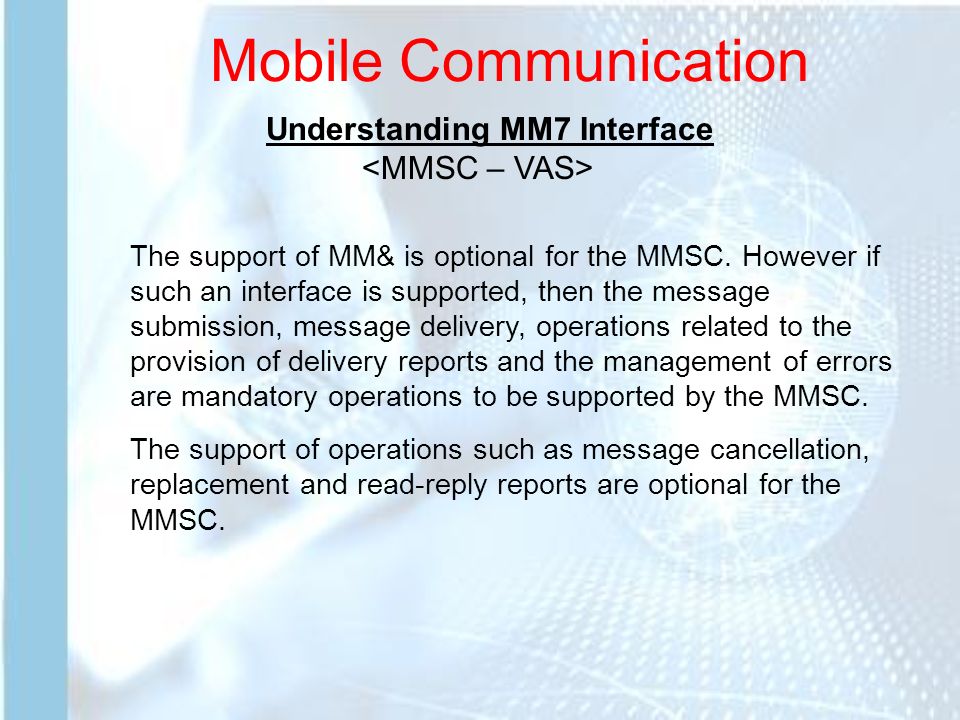 Mobile Communication

Understanding MM7 Interface
<MMSC – VAS>

The support of MM& is optional for the MMSC. However if such an interface is supported, then the message submission, message delivery, operations related to the provision of delivery reports and the management of errors are mandatory operations to be supported by the MMSC.

The support of operations such as message cancellation, replacement and read-reply reports are optional for the MMSC.